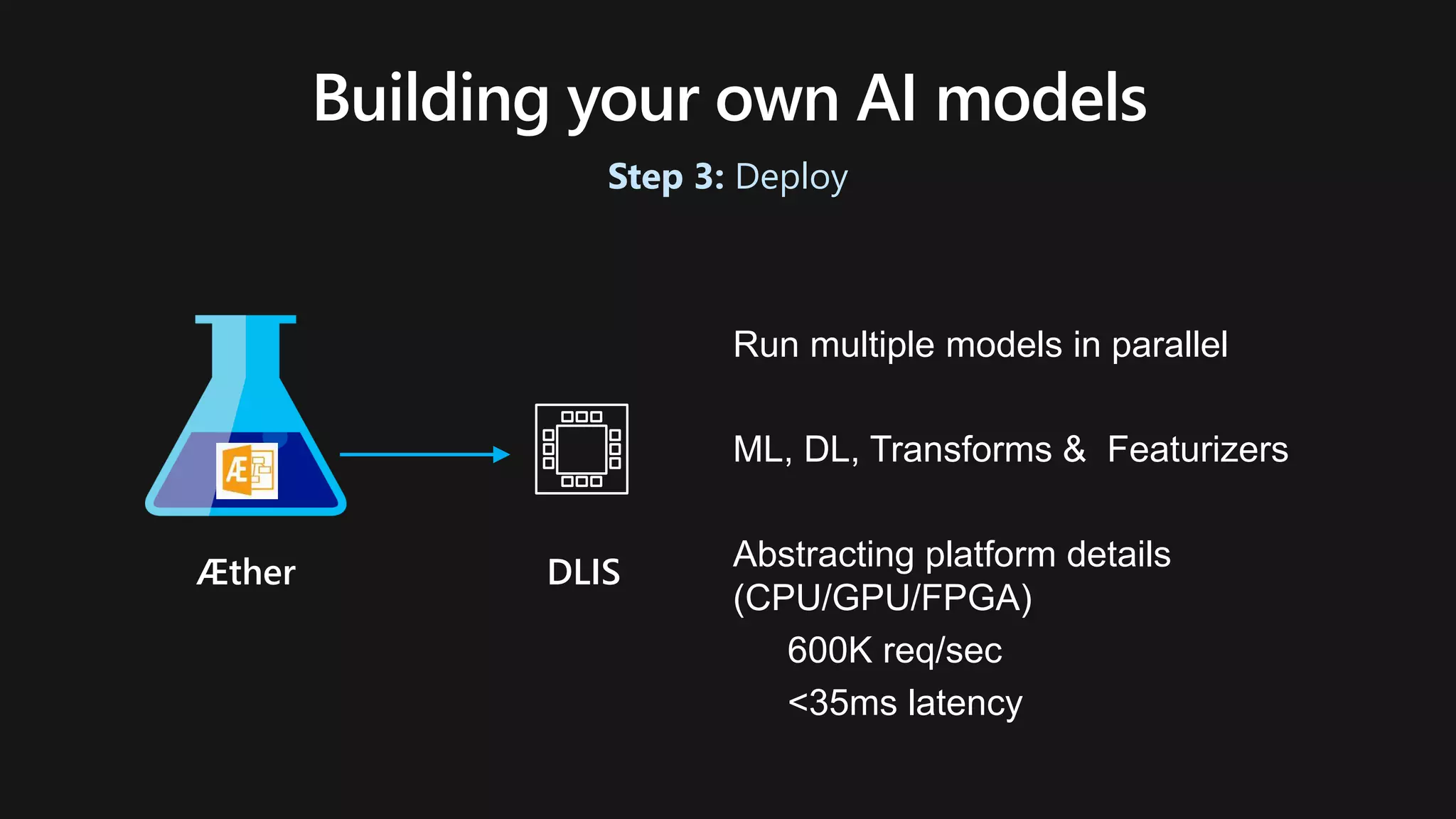 Building your own AI models

Step 3: Deploy

Æ

Æther

DLIS

Run multiple models in parallel

ML, DL, Transforms & Featurizers

Abstracting platform details (CPU/GPU/FPGA)

600K req/sec

<35ms latency